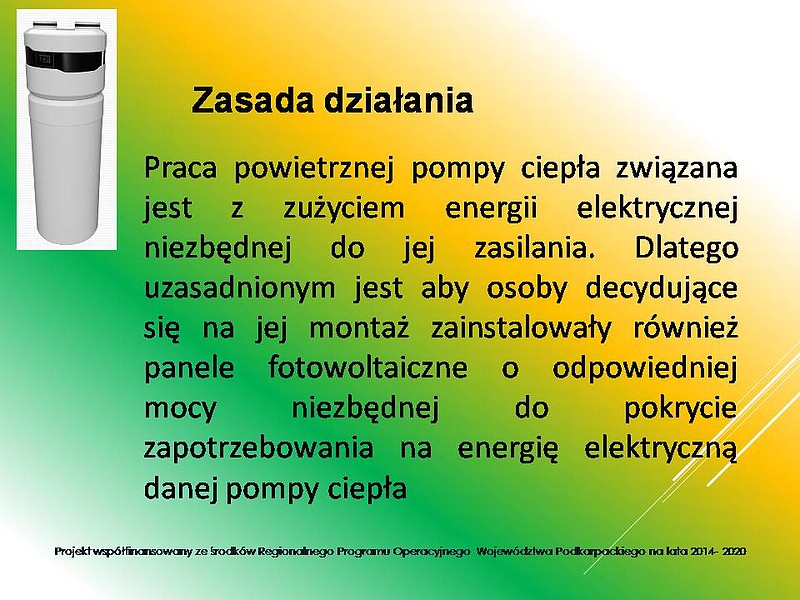 Zasada działania

Praca powietrznej pompy ciepła związana jest z zużyciem energii elektrycznej niezbędnej do jej zasilania. Dlatego uzasadnionym jest aby osoby decydujące się na jej montaż zainstalowały również panele fotowoltaiczne o odpowiedniej mocy niezbędnej do pokrycie zapotrzebowania na energię elektryczną danej pompy ciepła

Projekt współfinansowany ze środków Regionalnego Programu Operacyjnego Województwa Podkarpackiego na lata 2014- 2020